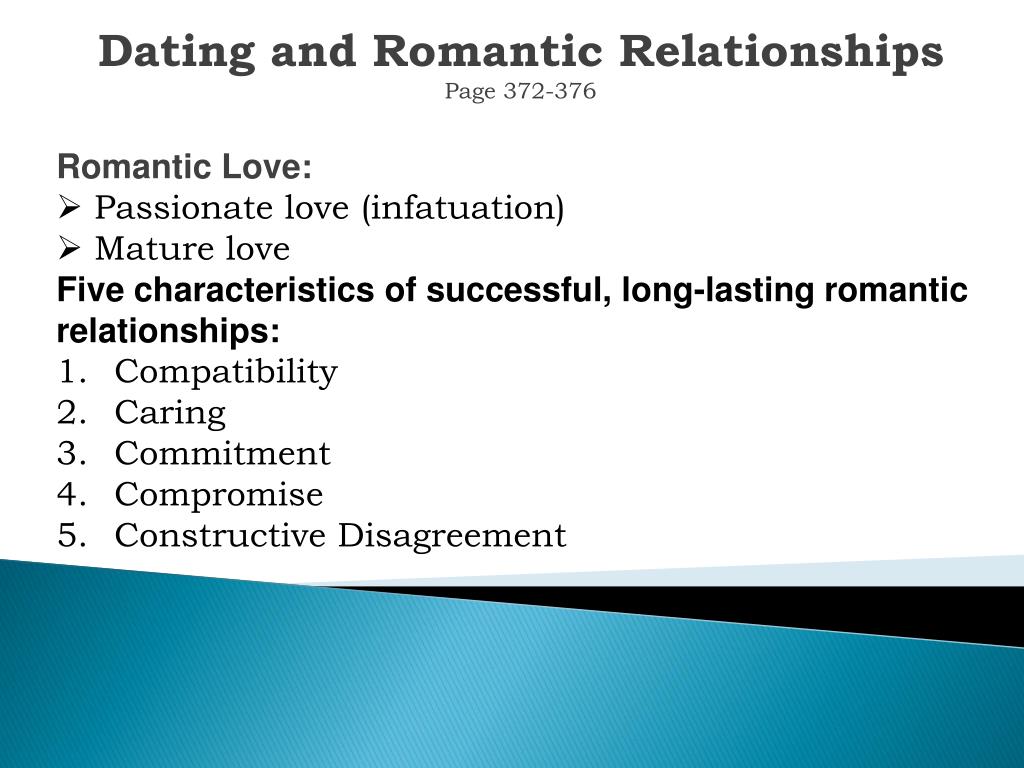 Dating and Romantic Relationships
Page 372-376

Romantic Love:
➢ Passionate love (infatuation)
➢ Mature love
Five characteristics of successful, long-lasting romantic relationships:
1. Compatibility
2. Caring
3. Commitment
4. Compromise
5. Constructive Disagreement